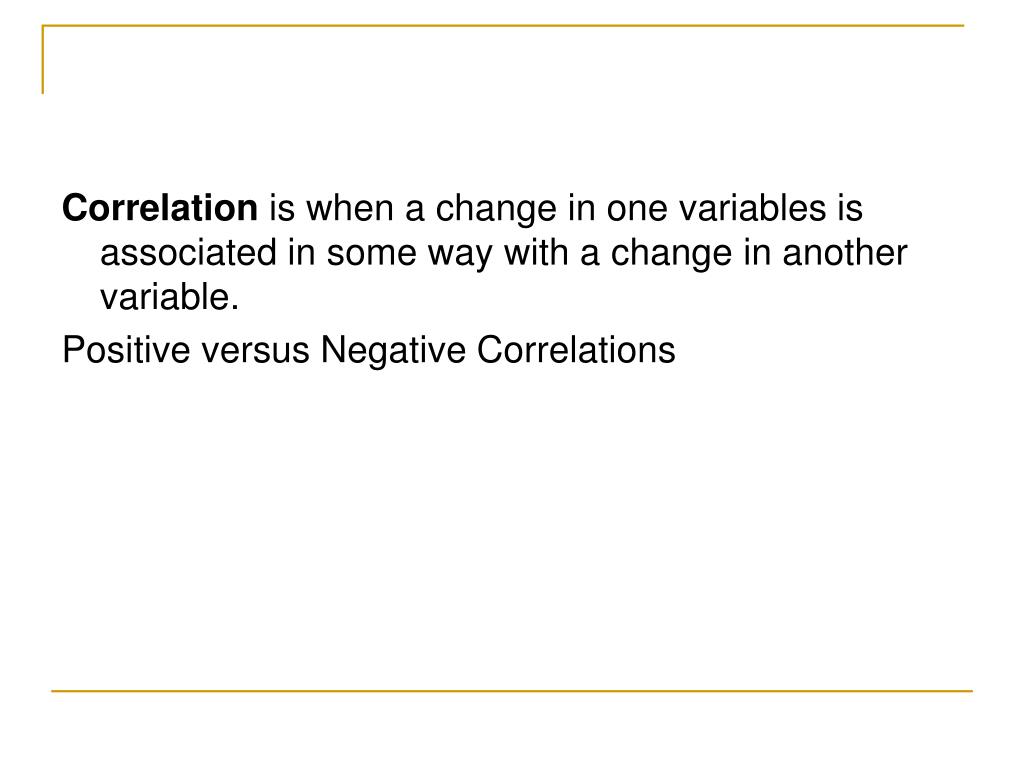 Correlation is when a change in one variables is associated in some way with a change in another variable.

Positive versus Negative Correlations